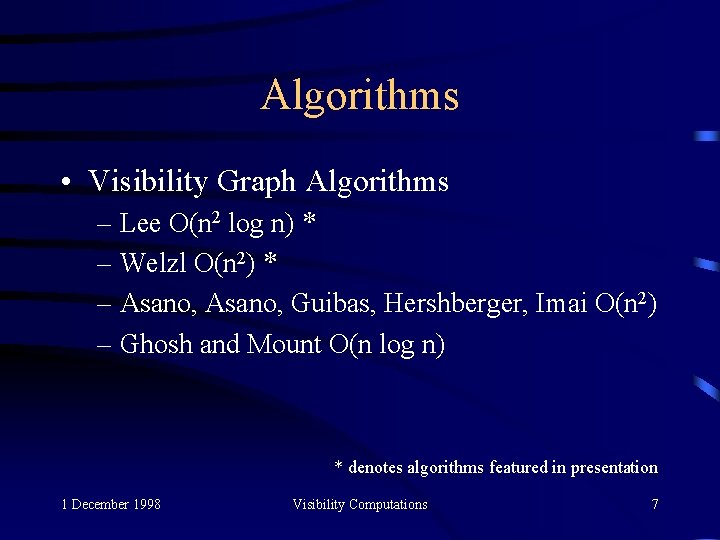 Algorithms

• Visibility Graph Algorithms
– Lee $O(n^2 \log n)$ *
– Welzl $O(n^2)$ *
– Asano, Asano, Guibas, Hershberger, Imai $O(n^2)$
– Ghosh and Mount $O(n \log n)$

* denotes algorithms featured in presentation

1 December 1998

Visibility Computations

7